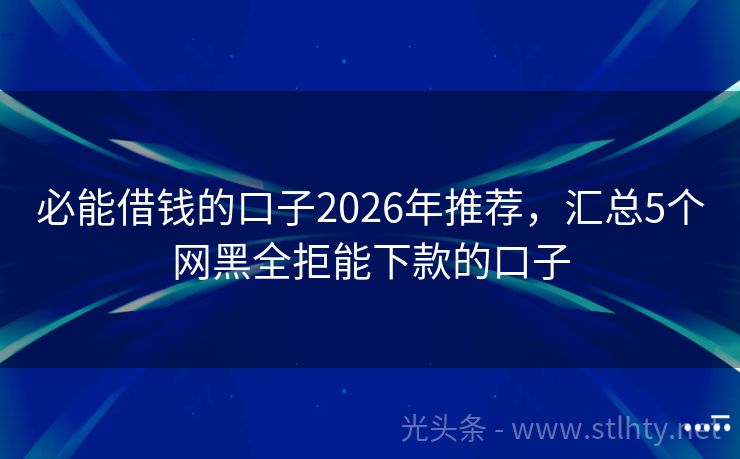 必能借钱的口子2026年推荐，汇总5个网黑全拒能下款的口子

光头条 - www.stlhty.net